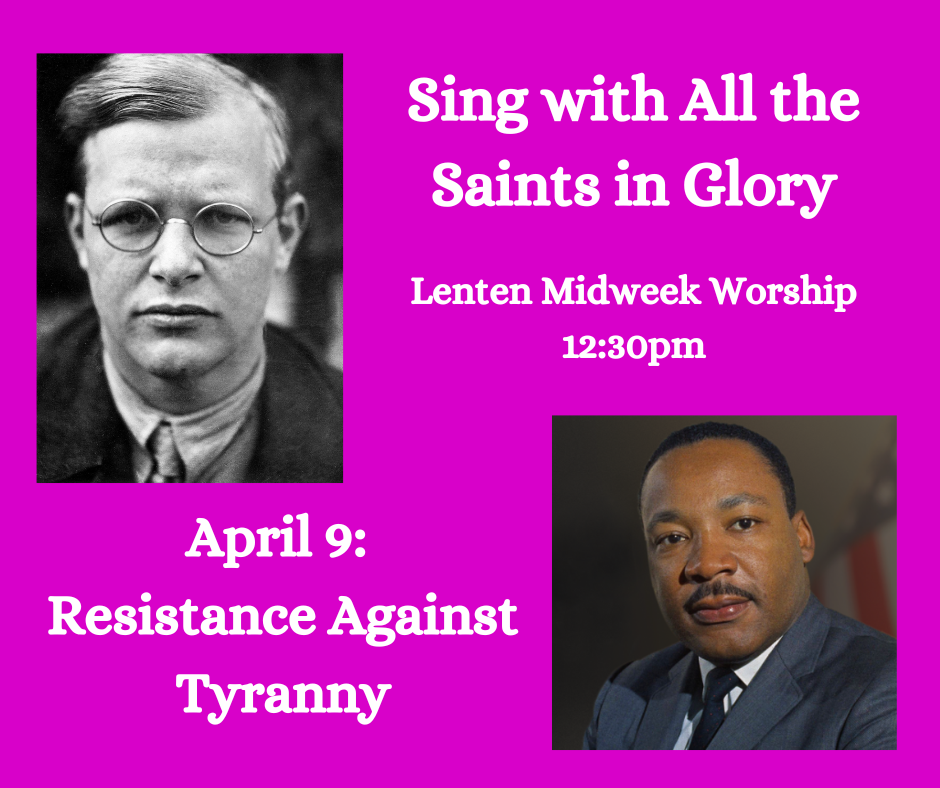 Sing with All the Saints in Glory

Lenten Midweek Worship
12:30pm

April 9:
Resistance Against Tyranny